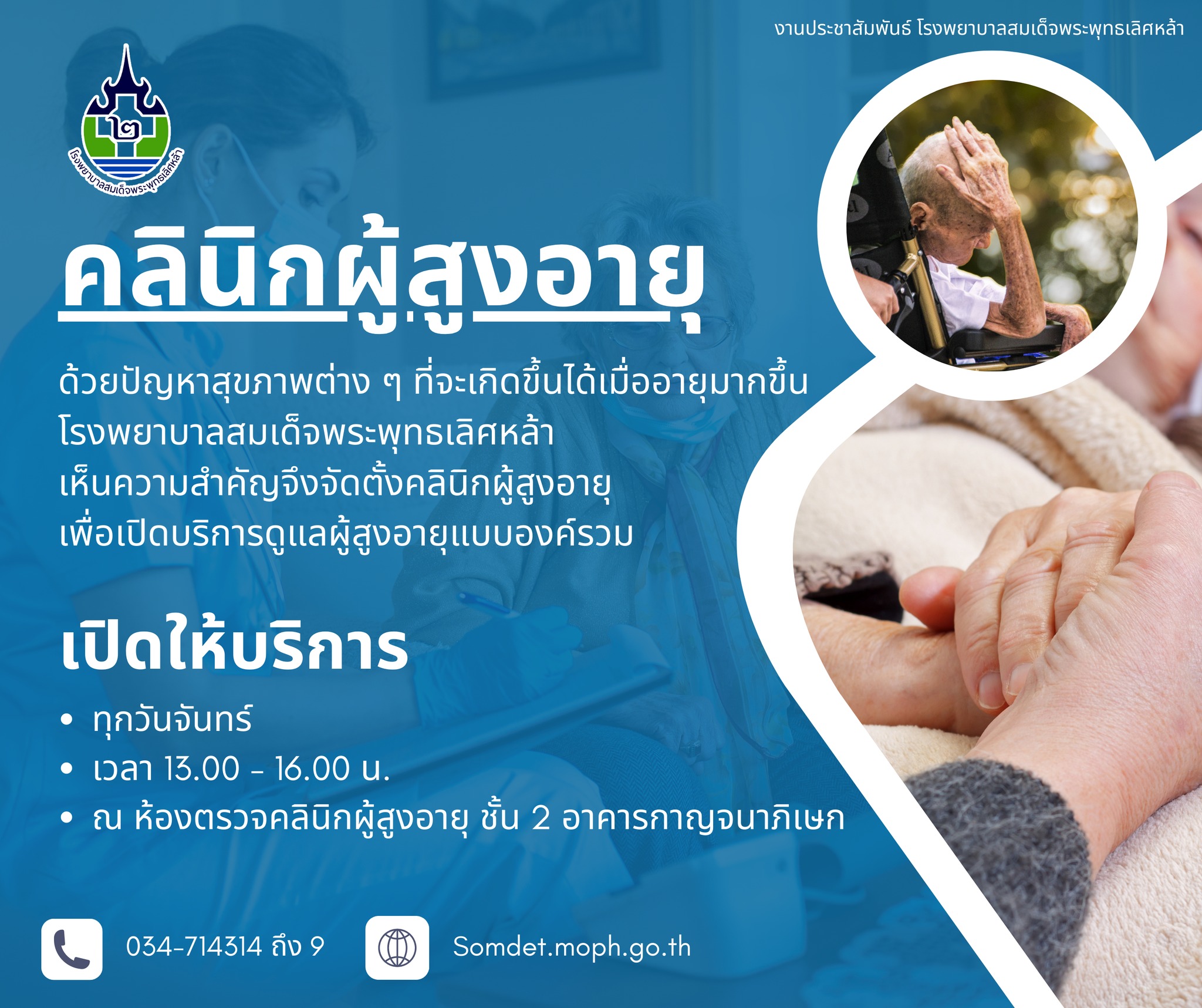 งานประชาสัมพันธ์ โรงพยาบาลสมเด็จพระพุทธเลิศหล้า

๒

โรงพยาบาลสมเด็จพระพุทธเลิศหล้า

คลินิกผู้สูงอายุ

ด้วยปัญหาสุขภาพต่าง ๆ ที่จะเกิดขึ้นได้เมื่ออายุมากขึ้น โรงพยาบาลสมเด็จพระพุทธเลิศหล้า เห็นความสำคัญจึงจัดตั้งคลินิกผู้สูงอายุ เพื่อเปิดบริการดูแลผู้สูงอายุแบบองค์รวม

เปิดให้บริการ

• ทุกวันจันทร์
• เวลา 13.00 - 16.00 น.
• ณ ห้องตรวจคลินิกผู้สูงอายุ ชั้น 2 อาคารกาญจนาภิเษก

034-714314 ถึง 9

Somdet.moph.go.th